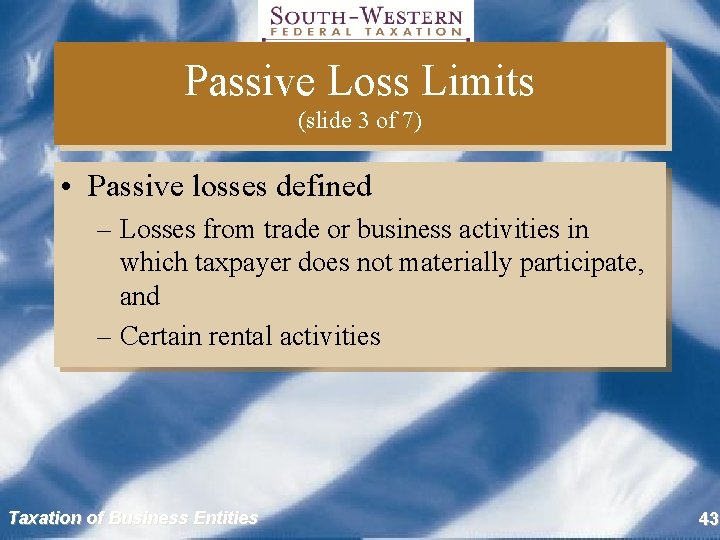 SOUTH-WESTERN
FEDERAL TAXATION

Passive Loss Limits
(slide 3 of 7)

• Passive losses defined
– Losses from trade or business activities in which taxpayer does not materially participate, and
– Certain rental activities

Taxation of Business Entities

43